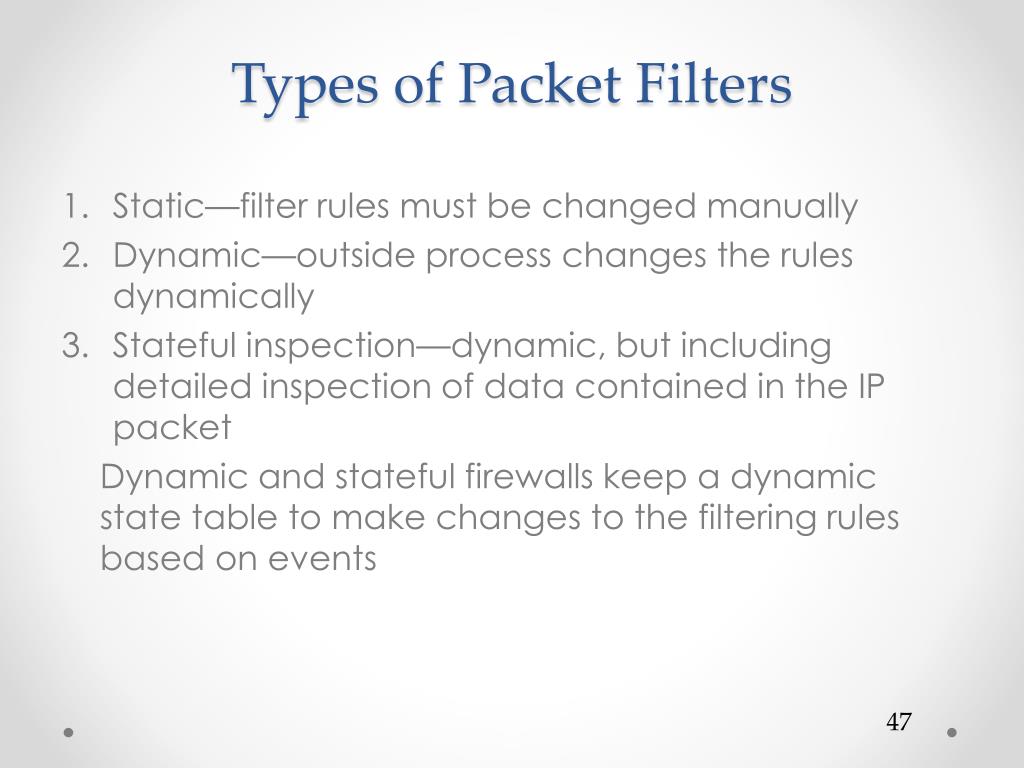 Types of Packet Filters

1. Static—filter rules must be changed manually
2. Dynamic—outside process changes the rules dynamically
3. Stateful inspection—dynamic, but including detailed inspection of data contained in the IP packet

Dynamic and stateful firewalls keep a dynamic state table to make changes to the filtering rules based on events

47